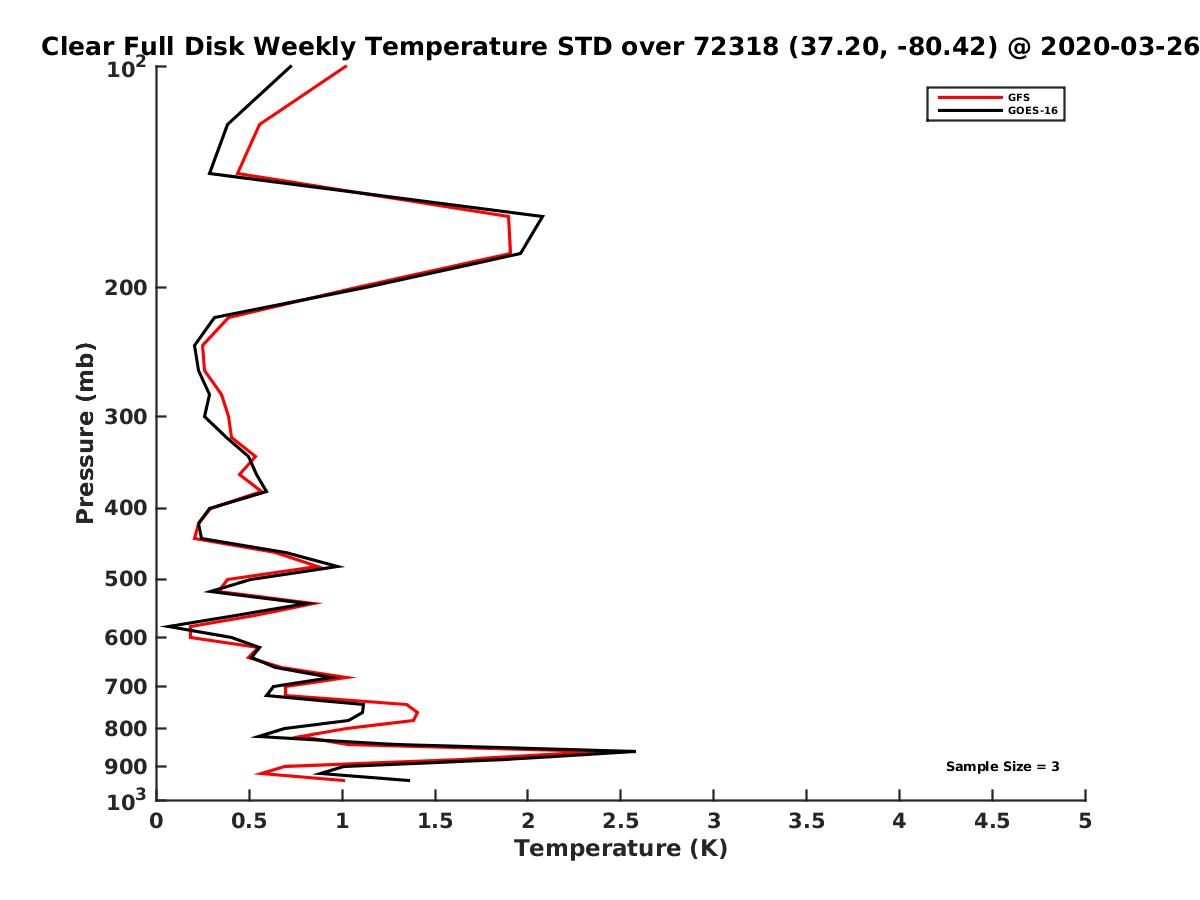 Clear Full Disk Weekly Temperature STD over 72318 (37.20, -80.42) @ 2020-03-26

GFS
GOES-16

Pressure (mb)

$10^2$
200
300
400
500
600
700
800
900
$10^3$

Sample Size = 3

0
0.5
1
1.5
2
2.5
3
3.5
4
4.5
5

Temperature (K)